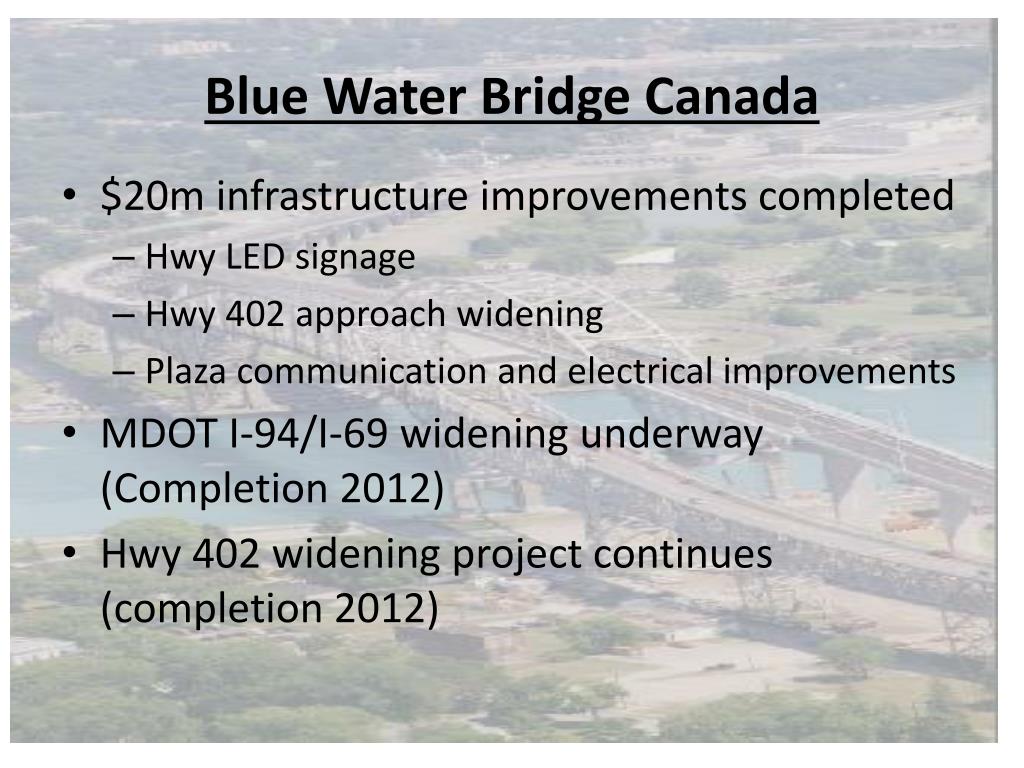 Blue Water Bridge Canada

• \$20m infrastructure improvements completed
– Hwy LED signage
– Hwy 402 approach widening
– Plaza communication and electrical improvements
• MDOT I-94/I-69 widening underway (Completion 2012)
• Hwy 402 widening project continues (completion 2012)